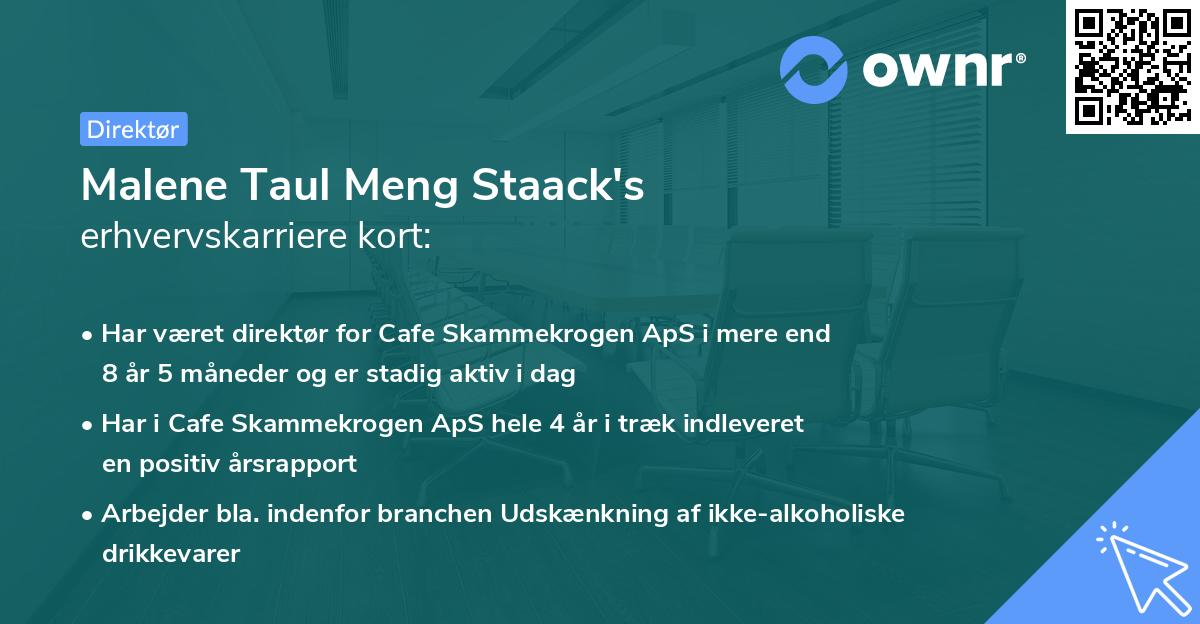 ownr®

Direktør

Malene Taul Meng Staack's
erhvervskarriere kort:

• Har været direktør for Cafe Skammekrogen ApS i mere end 8 år 5 måneder og er stadig aktiv i dag

• Har i Cafe Skammekrogen ApS hele 4 år i træk indleveret en positiv årsrapport

• Arbejder bla. indenfor branchen Udskænkning af ikke-alkoholiske drikkevarer